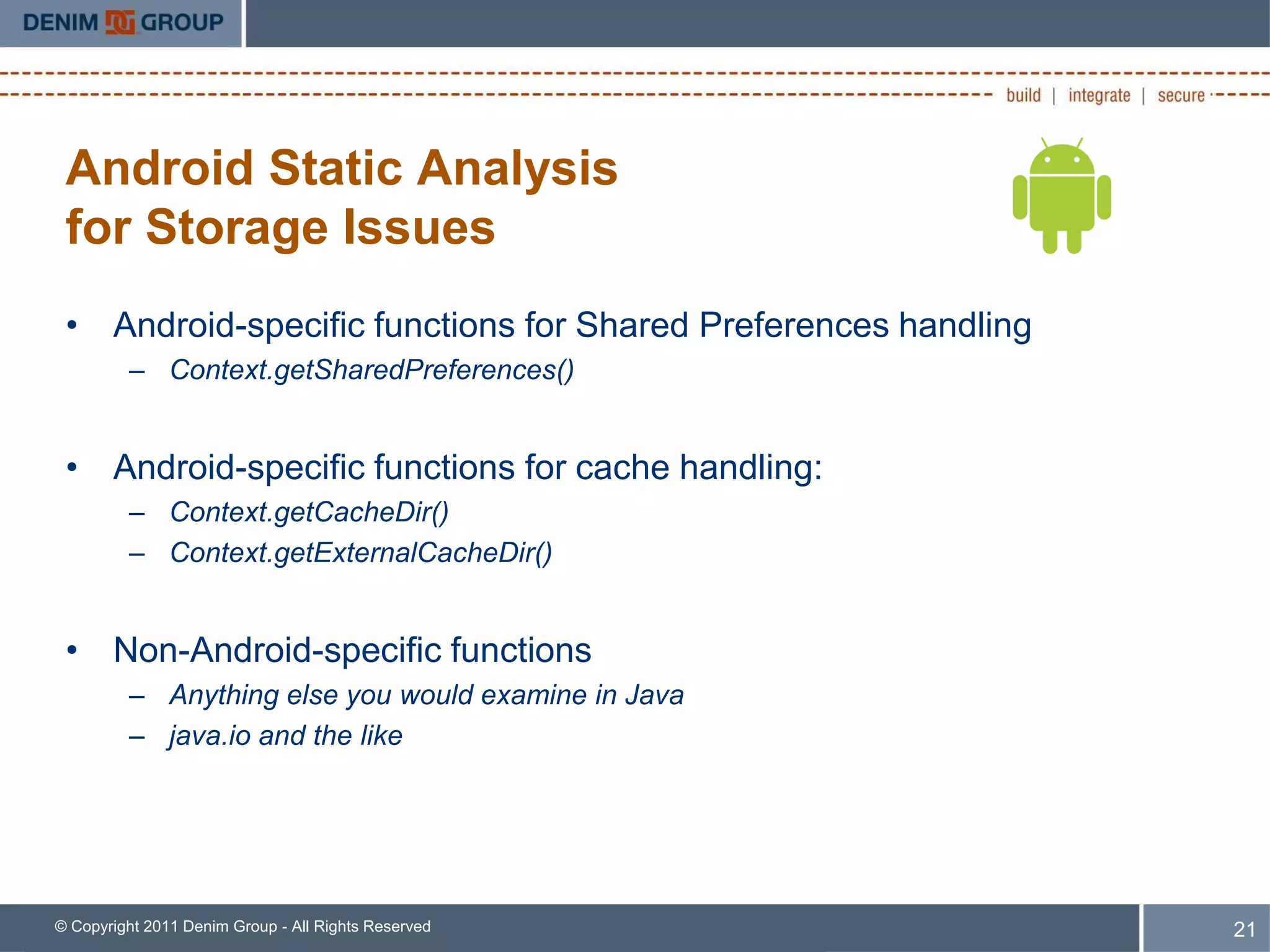 DENIM GROUP

build | integrate | secure

Android Static Analysis for Storage Issues

• Android-specific functions for Shared Preferences handling
– Context.getSharedPreferences()

• Android-specific functions for cache handling:
– Context.getCacheDir()
– Context.getExternalCacheDir()

• Non-Android-specific functions
– Anything else you would examine in Java
– java.io and the like

© Copyright 2011 Denim Group - All Rights Reserved

21